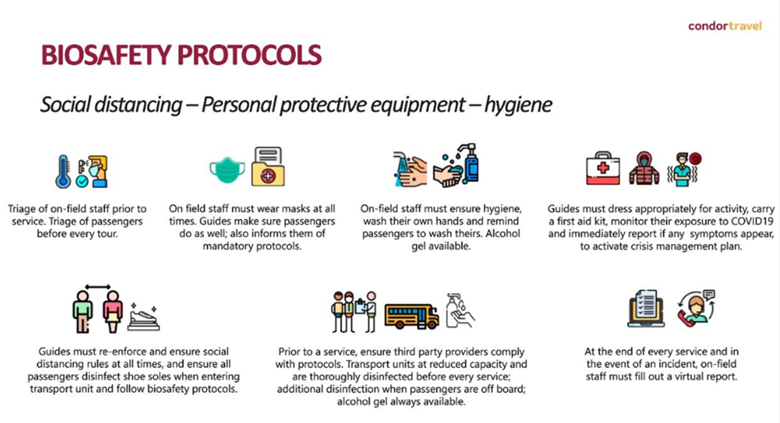 condortravel

BIOSAFETY PROTOCOLS

Social distancing – Personal protective equipment – hygiene

Triage of on-field staff prior to service. Triage of passengers before every tour.

On field staff must wear masks at all times. Guides make sure passengers do as well; also informs them of mandatory protocols.

On-field staff must ensure hygiene, wash their own hands and remind passengers to wash theirs. Alcohol gel available.

Guides must dress appropriately for activity, carry a first aid kit, monitor their exposure to COVID19 and immediately report if any symptoms appear, to activate crisis management plan.

Guides must re-enforce and ensure social distancing rules at all times, and ensure all passengers disinfect shoe soles when entering transport unit and follow biosafety protocols.

Prior to a service, ensure third party providers comply with protocols. Transport units at reduced capacity and are thoroughly disinfected before every service; additional disinfection when passengers are off board; alcohol gel always available.

At the end of every service and in the event of an incident, on-field staff must fill out a virtual report.